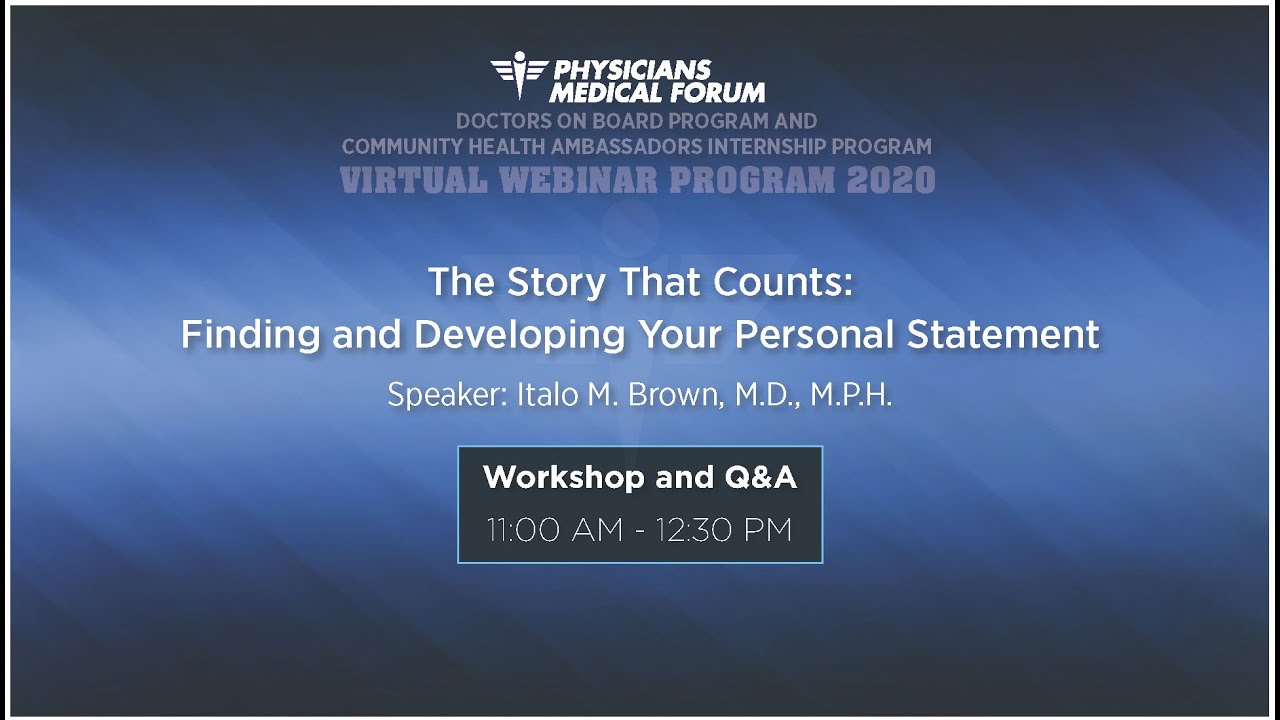 PHYSICIANS
MEDICAL FORUM
DOCTORS ON BOARD PROGRAM AND
COMMUNITY HEALTH AMBASSADORS INTERNSHIP PROGRAM
VIRTUAL WEBINAR PROGRAM 2020

The Story That Counts:
Finding and Developing Your Personal Statement

Speaker: Italo M. Brown, M.D., M.P.H.

Workshop and Q&A
11:00 AM - 12:30 PM